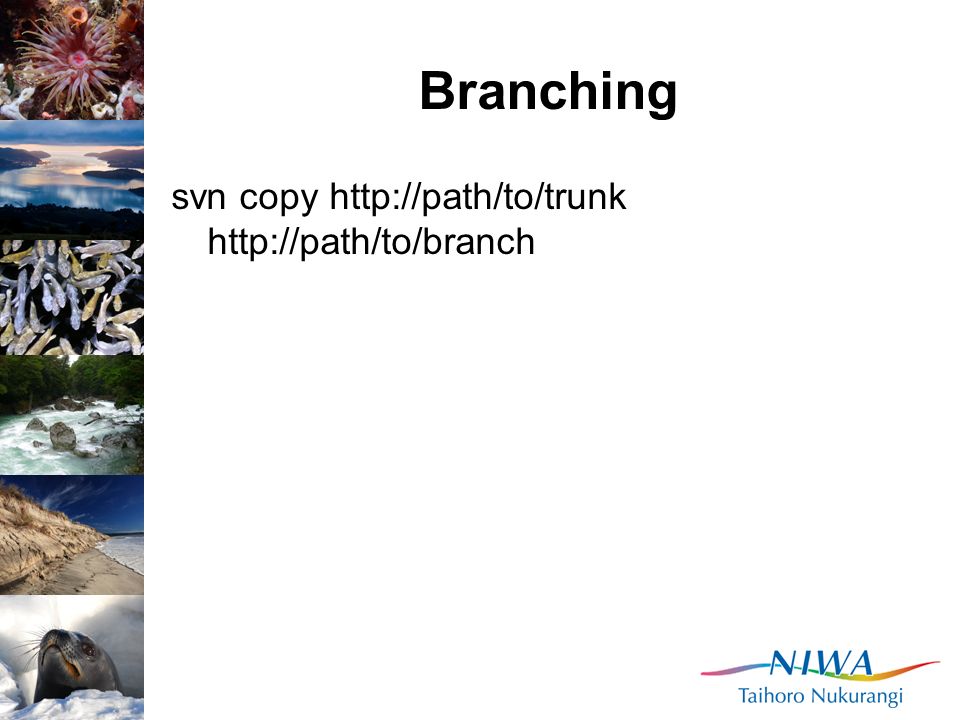 Branching

svn copy http://path/to/trunk http://path/to/branch

NIWA
Taihoro Nukurangi